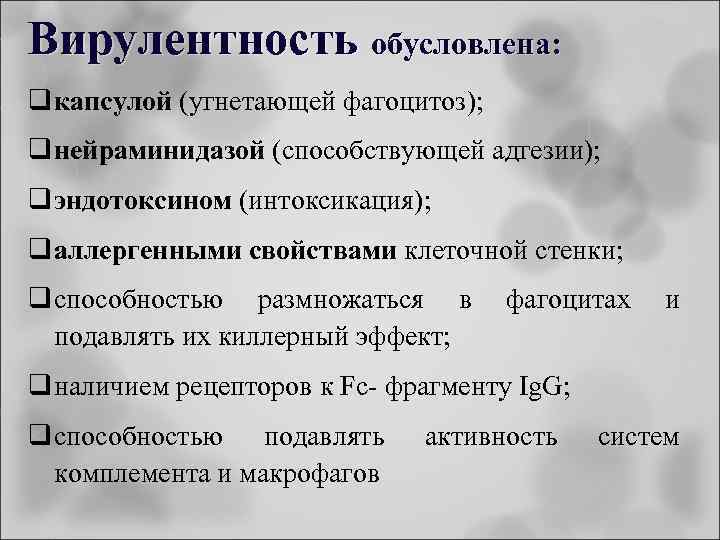 Вирулентность обусловлена:

❑капсулой (угнетающей фагоцитоз);

❑нейраминидазой (способствующей адгезии);

❑эндотоксином (интоксикация);

❑аллергенными свойствами клеточной стенки;

❑способностью размножаться в фагоцитах и подавлять их киллерный эффект;

❑наличием рецепторов к Fc- фрагменту IgG;

❑способностью подавлять активность систем комплемента и макрофагов